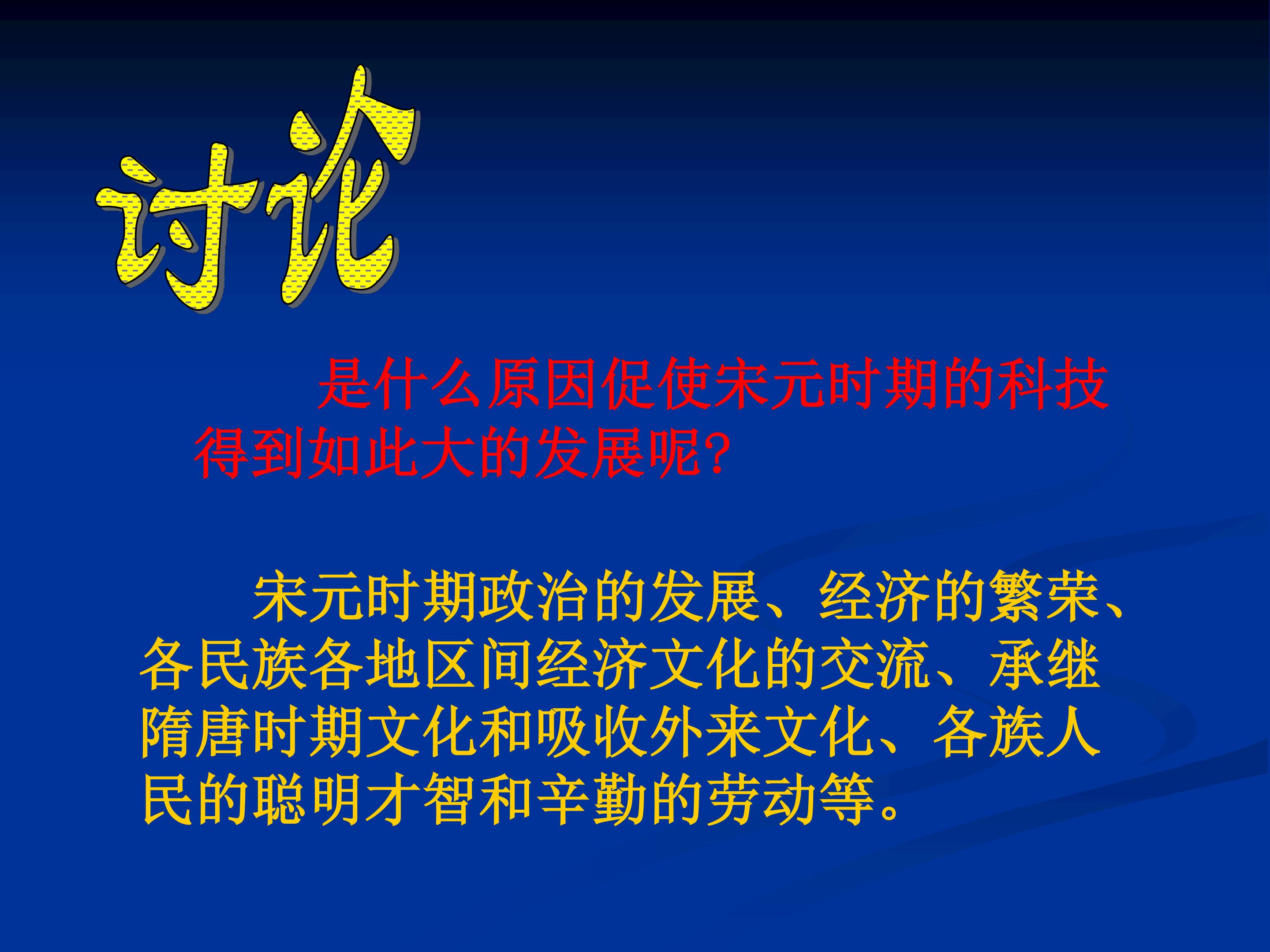 讨论

是什么原因促使宋元时期的科技得到如此大的发展呢?

宋元时期政治的发展、经济的繁荣、各民族各地区间经济文化的交流、承继隋唐时期文化和吸收外来文化、各族人民的聪明才智和辛勤的劳动等。